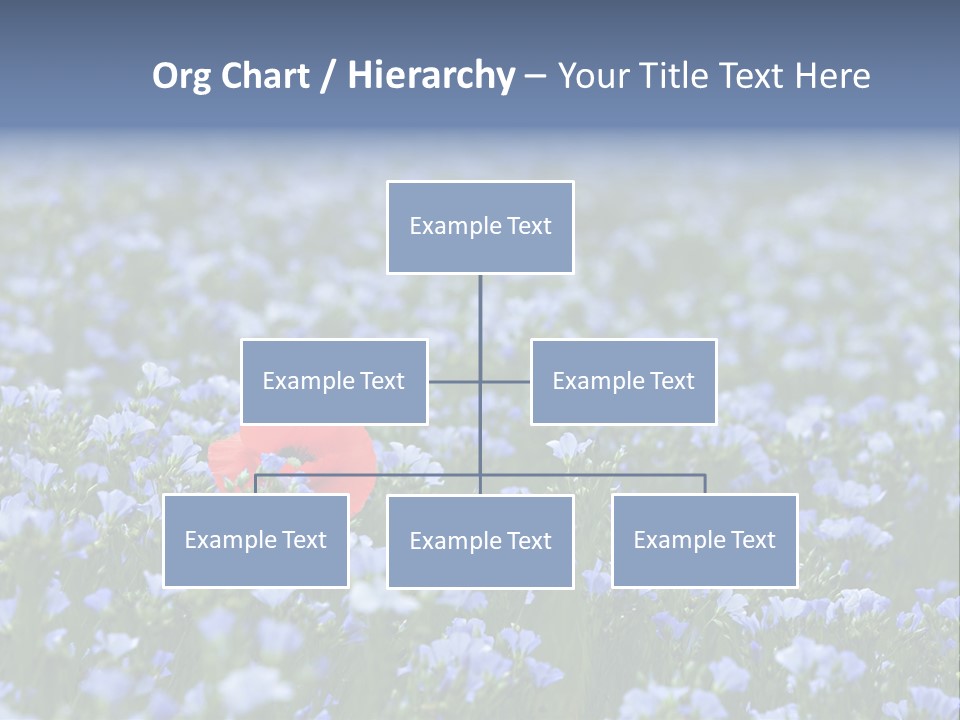 Org Chart / Hierarchy – Your Title Text Here

Example Text

Example Text

Example Text

Example Text

Example Text

Example Text